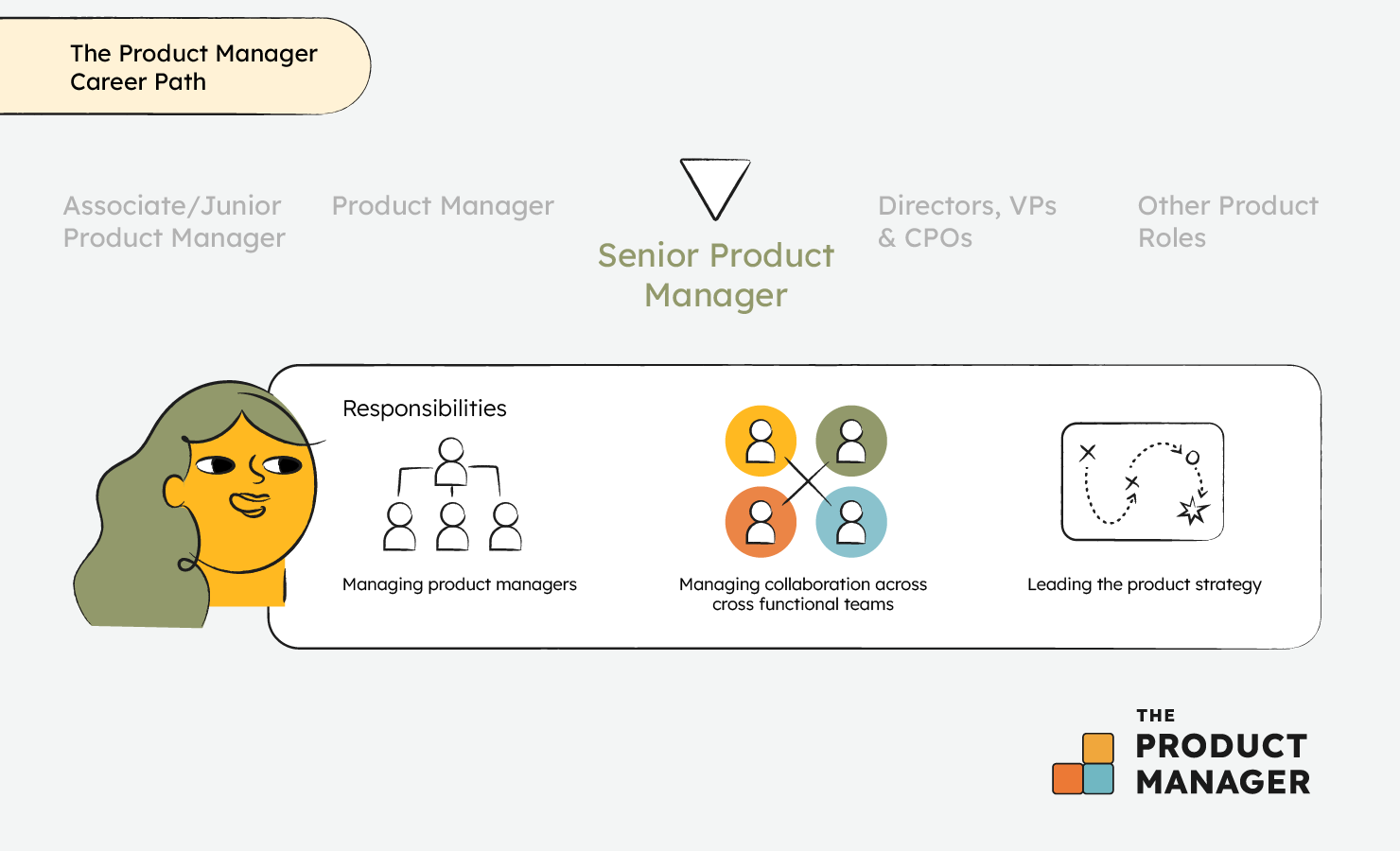 The Product Manager Career Path

Associate/Junior Product Manager

Product Manager

Senior Product Manager

Directors, VPs & CPOs

Other Product Roles

Responsibilities

Managing product managers

Managing collaboration across cross functional teams

Leading the product strategy

THE PRODUCT MANAGER